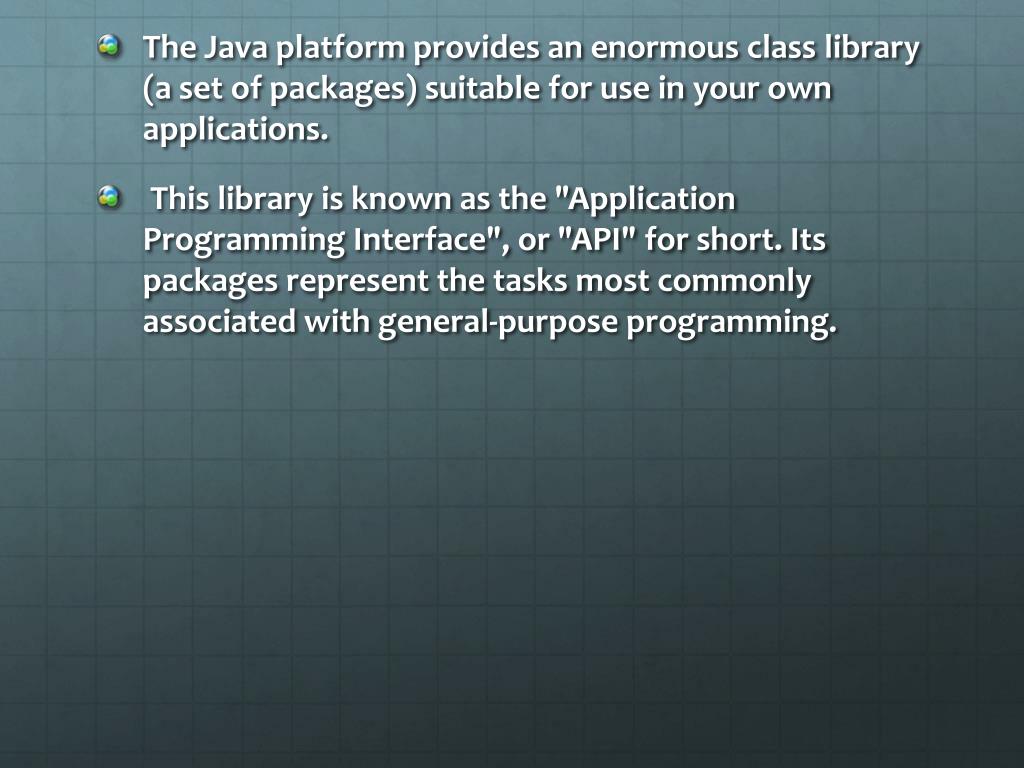 The Java platform provides an enormous class library (a set of packages) suitable for use in your own applications.

This library is known as the "Application Programming Interface", or "API" for short. Its packages represent the tasks most commonly associated with general-purpose programming.